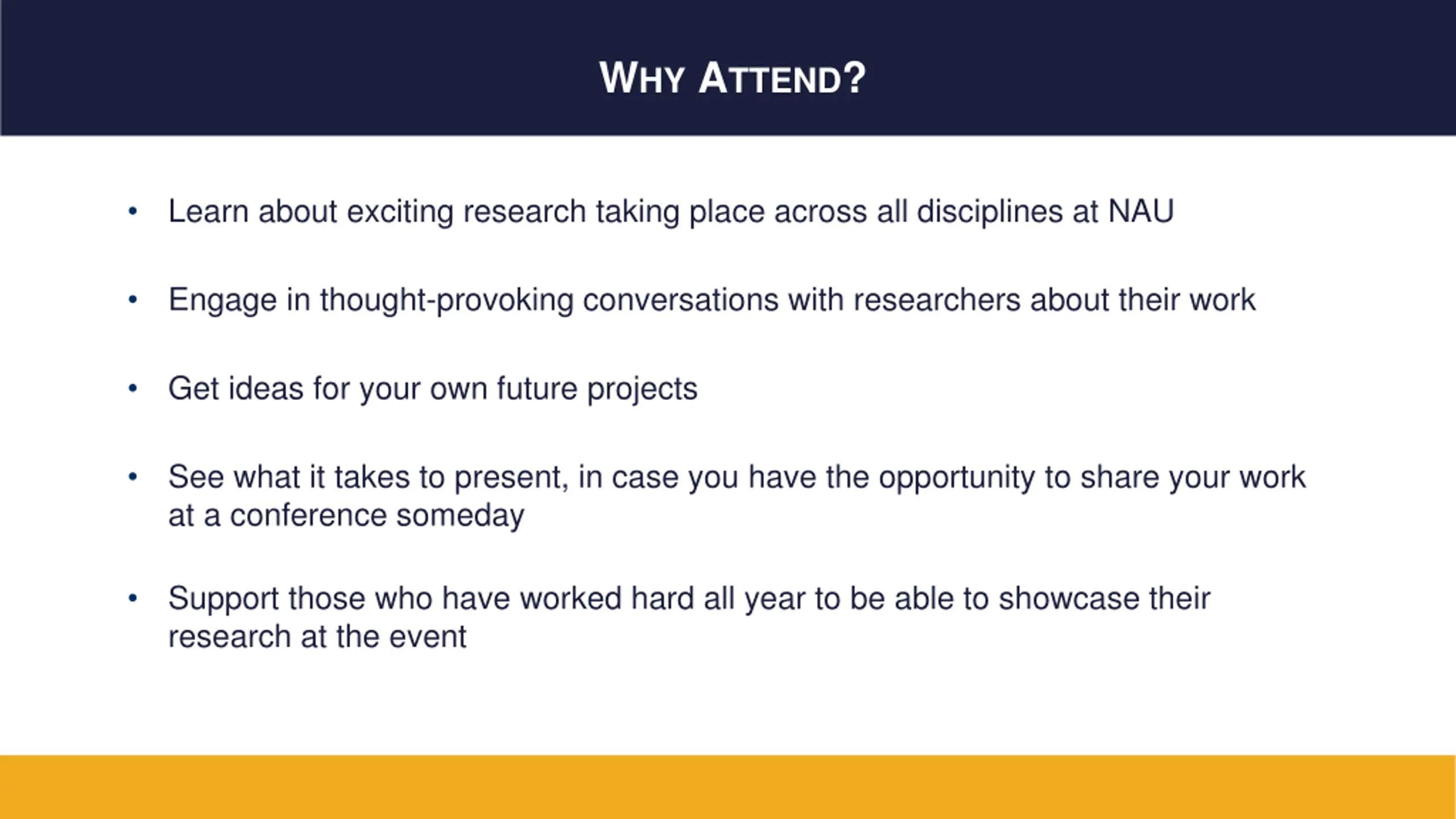 WHY ATTEND?

• Learn about exciting research taking place across all disciplines at NAU

• Engage in thought-provoking conversations with researchers about their work

• Get ideas for your own future projects

• See what it takes to present, in case you have the opportunity to share your work at a conference someday

• Support those who have worked hard all year to be able to showcase their research at the event